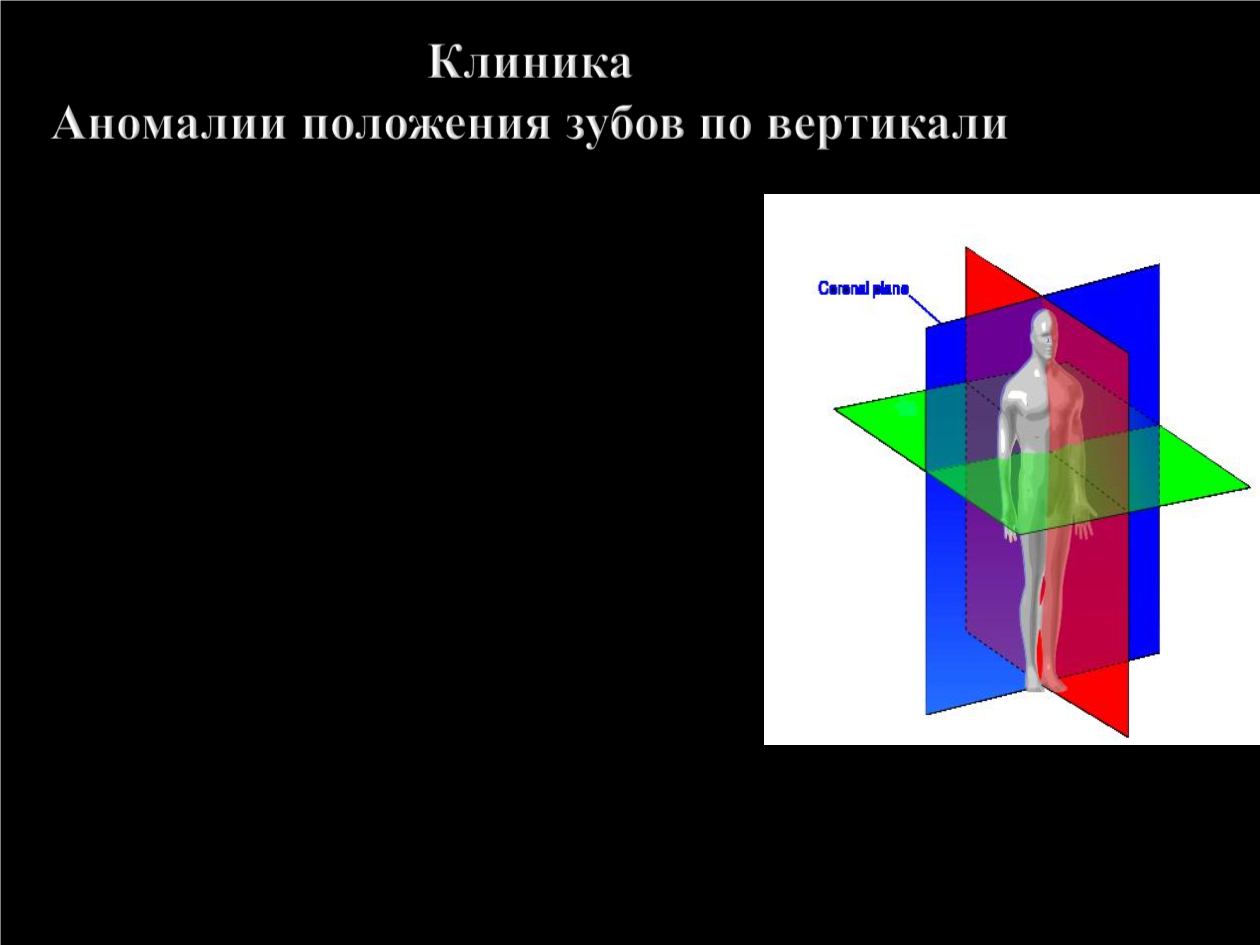 Клиника
Аномалии положения зубов по вертикали

Coronal plane